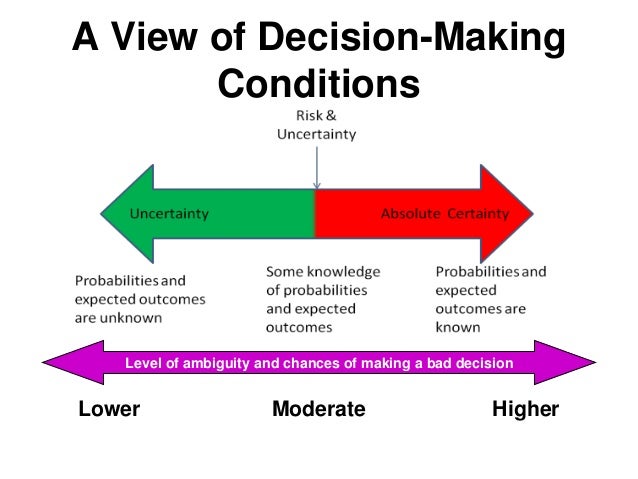 A View of Decision-Making Conditions

Risk & Uncertainty

Uncertainty

Absolute Certainty

Probabilities and expected outcomes are unknown

Some knowledge of probabilities and expected outcomes

Probabilities and expected outcomes are known

Level of ambiguity and chances of making a bad decision

Lower

Moderate

Higher